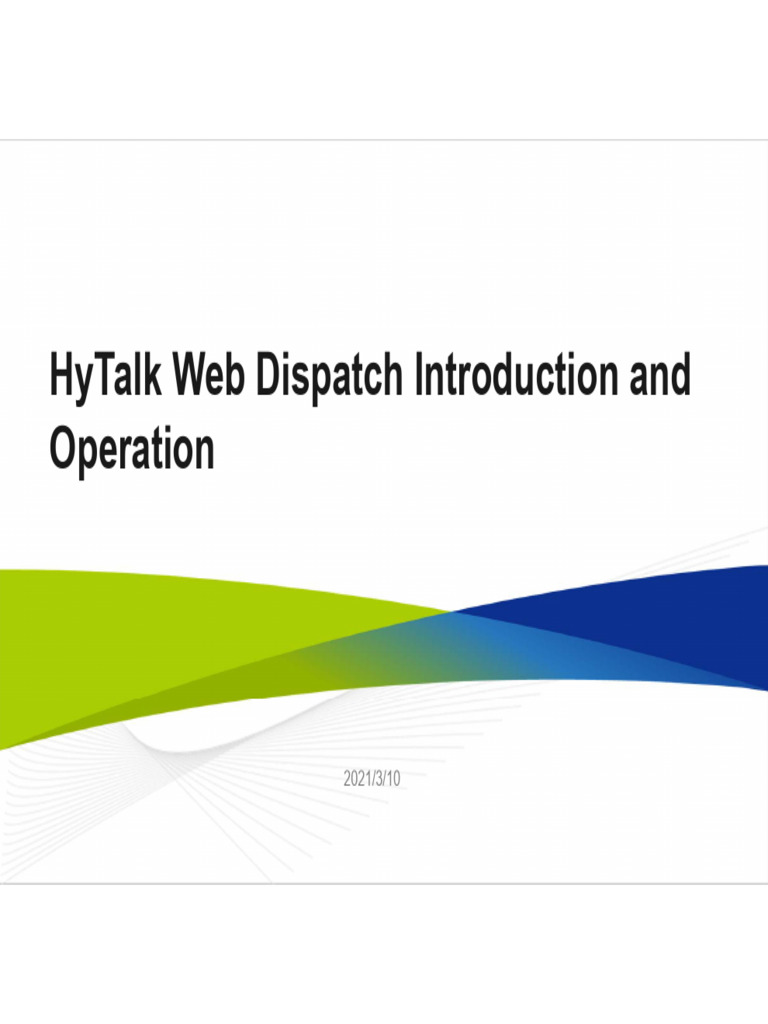 HyTalk Web Dispatch Introduction and Operation

2021/3/10